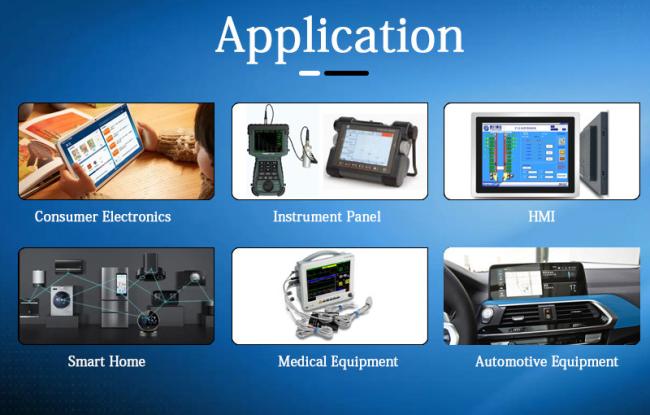 Application

Consumer Electronics

Instrument Panel

HMI

Smart Home

Medical Equipment

Automotive Equipment